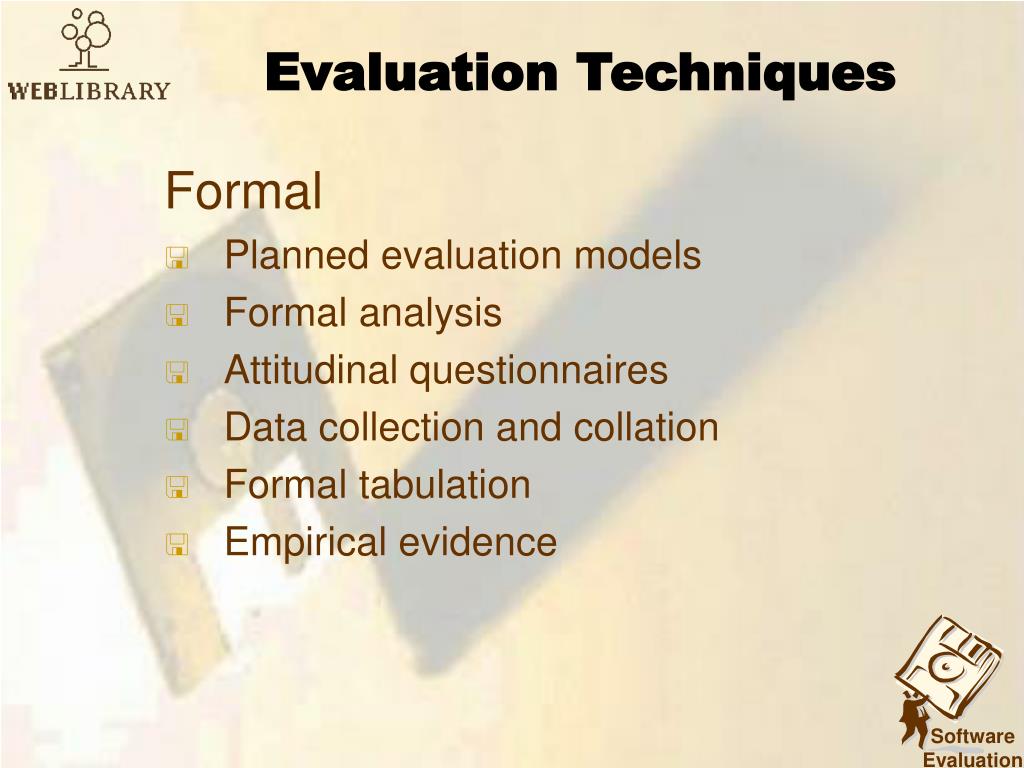 WEBLIBRARY

Evaluation Techniques

Formal

Planned evaluation models
Formal analysis
Attitudinal questionnaires
Data collection and collation
Formal tabulation
Empirical evidence

Software Evaluation